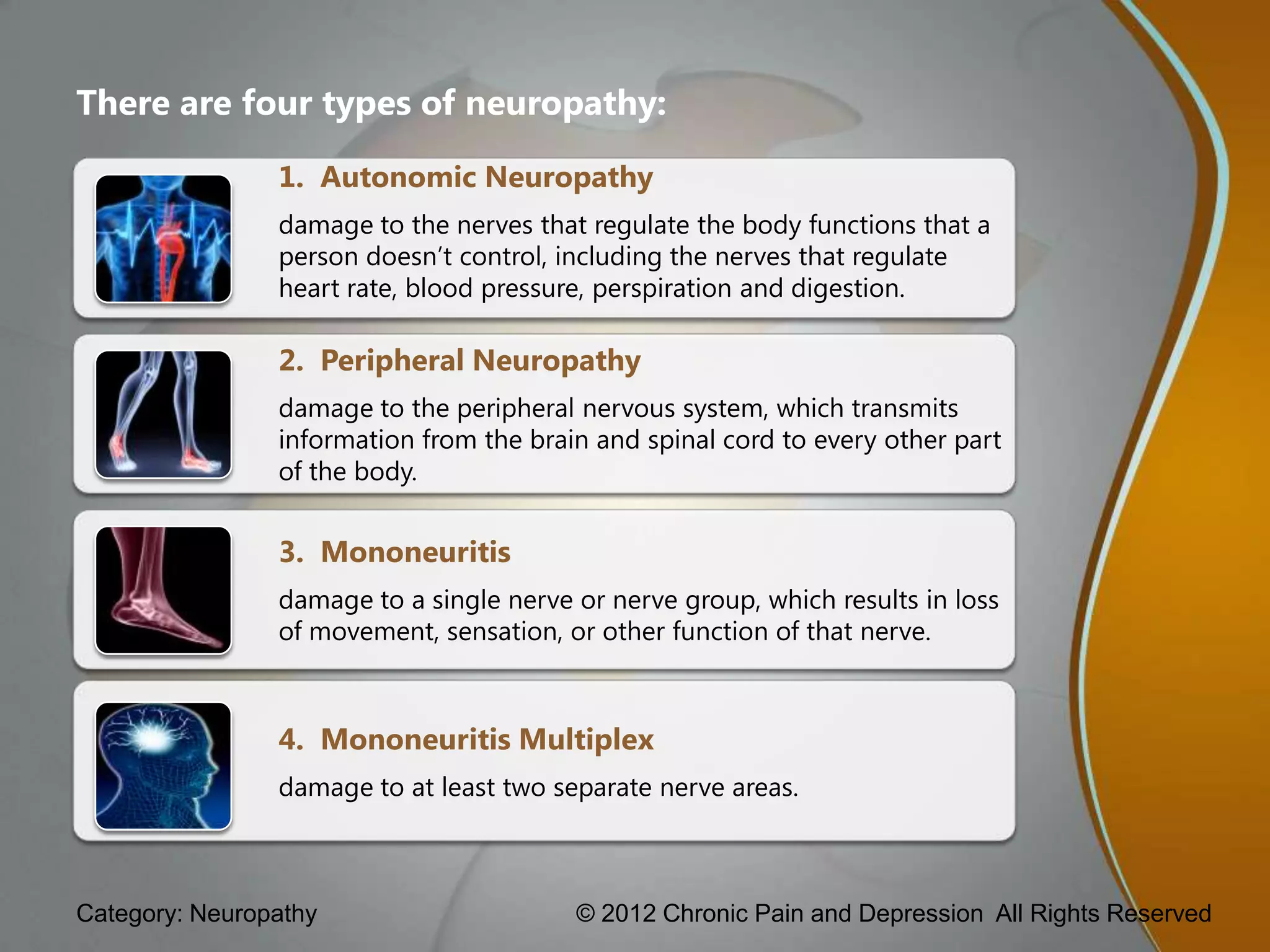 There are four types of neuropathy:

1. Autonomic Neuropathy

damage to the nerves that regulate the body functions that a person doesn’t control, including the nerves that regulate heart rate, blood pressure, perspiration and digestion.

2. Peripheral Neuropathy

damage to the peripheral nervous system, which transmits information from the brain and spinal cord to every other part of the body.

3. Mononeuritis

damage to a single nerve or nerve group, which results in loss of movement, sensation, or other function of that nerve.

4. Mononeuritis Multiplex

damage to at least two separate nerve areas.

Category: Neuropathy

© 2012 Chronic Pain and Depression All Rights Reserved